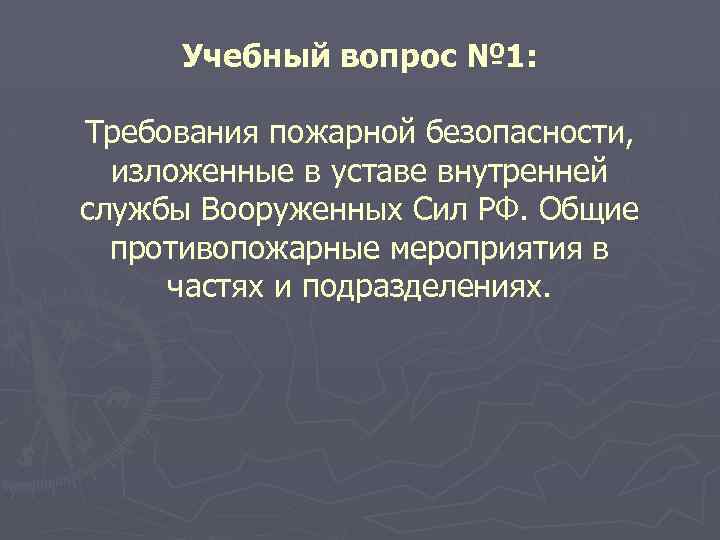 Учебный вопрос №1:

Требования пожарной безопасности, изложенные в уставе внутренней службы Вооруженных Сил РФ. Общие противопожарные мероприятия в частях и подразделениях.